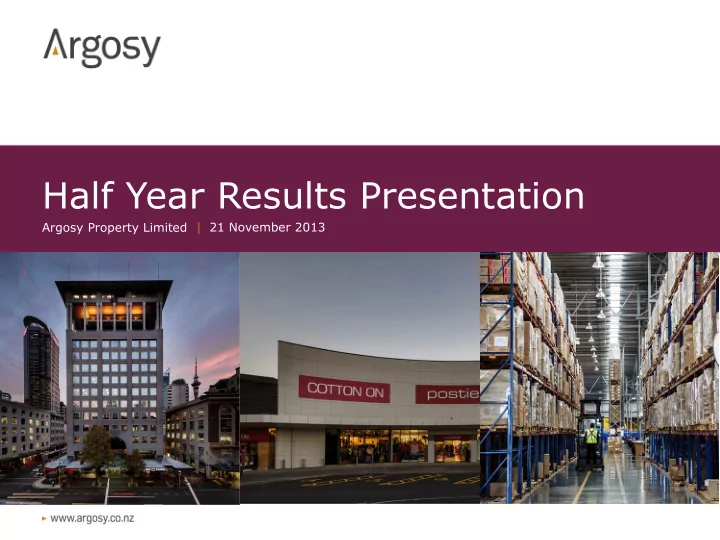 Argosy

Half Year Results Presentation

Argosy Property Limited | 21 November 2013

COTTON ON

postie

www.argosy.co.nz